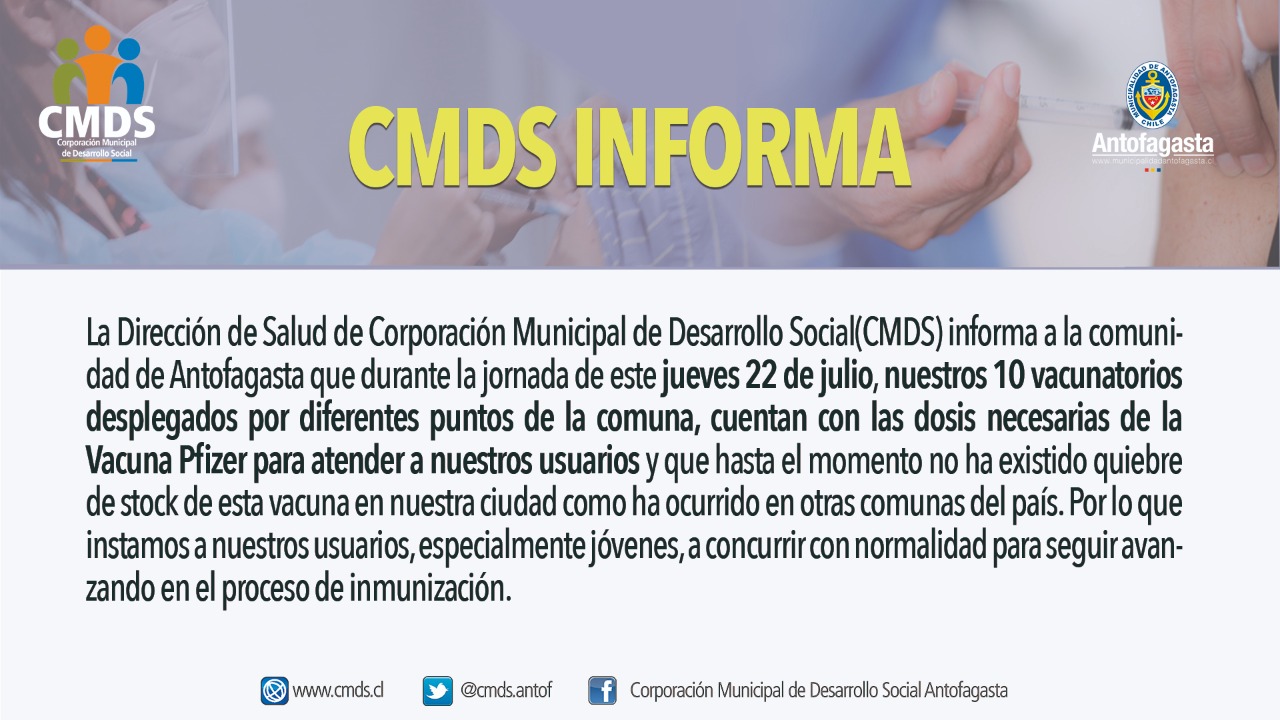 CMDS
Corporación Municipal de Desarrollo Social

CMDS INFORMA

MUNICIPALIDAD DE ANTOFAGASTA CHILE
Antofagasta
www.municipalidadantofagasta.cl

La Dirección de Salud de Corporación Municipal de Desarrollo Social(CMDS) informa a la comunidad de Antofagasta que durante la jornada de este jueves 22 de julio, nuestros 10 vacunatorios desplegados por diferentes puntos de la comuna, cuentan con las dosis necesarias de la Vacuna Pfizer para atender a nuestros usuarios y que hasta el momento no ha existido quiebre de stock de esta vacuna en nuestra ciudad como ha ocurrido en otras comunas del país. Por lo que instamos a nuestros usuarios, especialmente jóvenes, a concurrir con normalidad para seguir avanzando en el proceso de inmunización.

www.cmds.cl @cmds.antof Corporación Municipal de Desarrollo Social Antofagasta